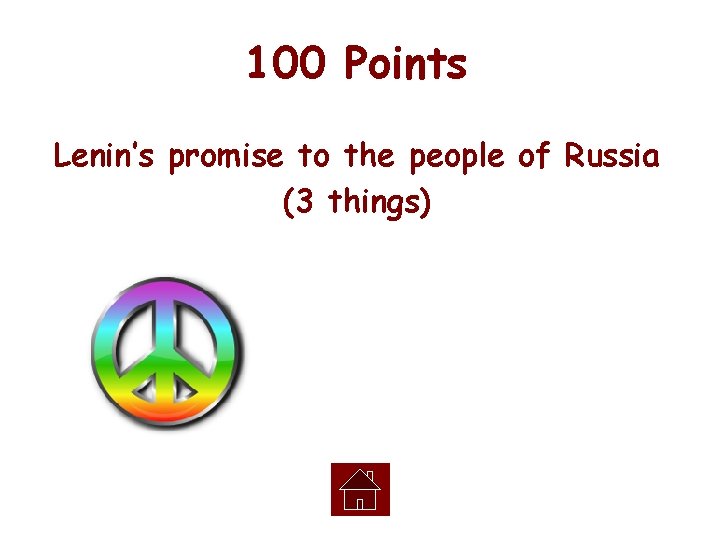 100 Points

Lenin's promise to the people of Russia (3 things)